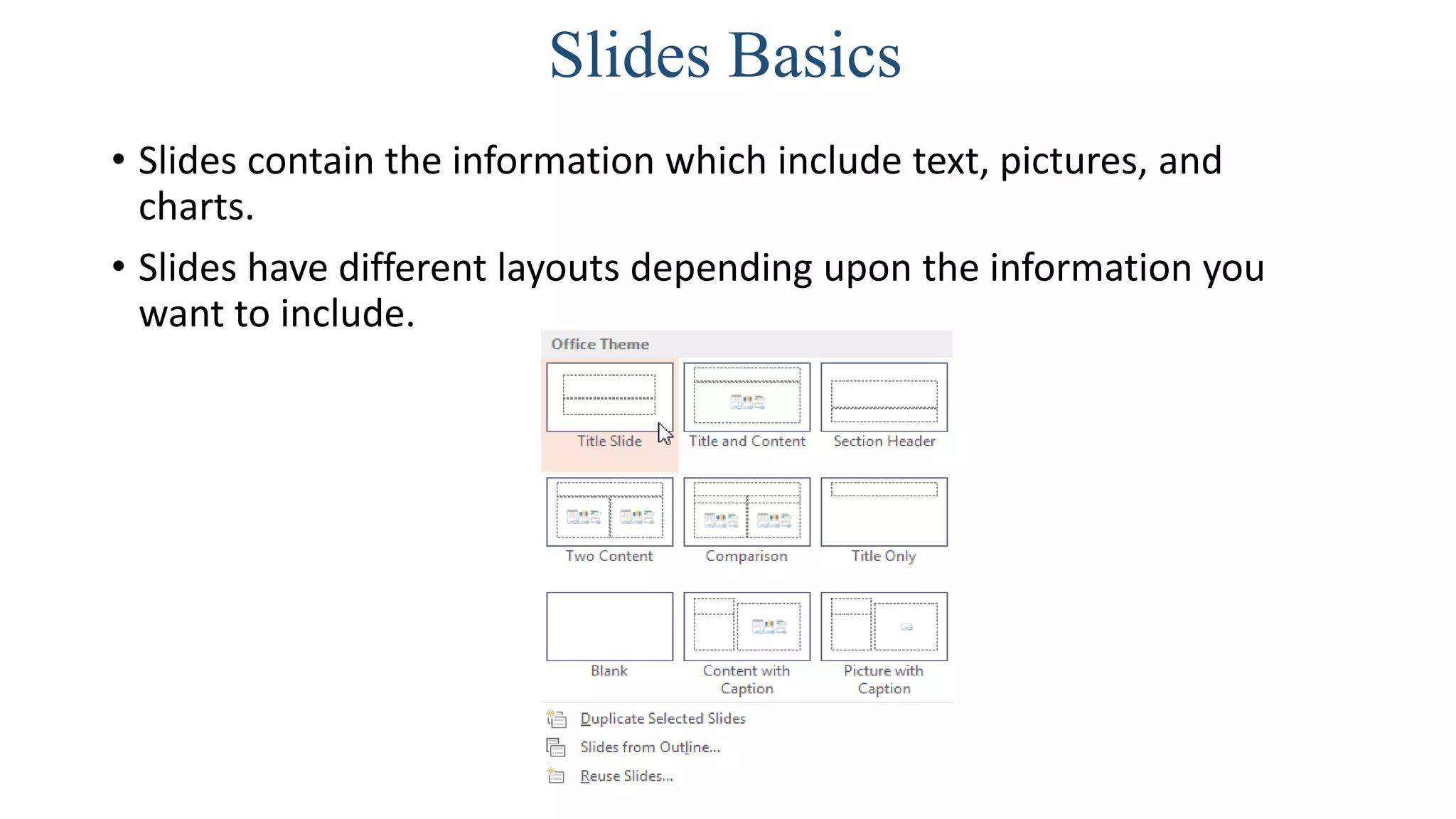 Slides Basics

• Slides contain the information which include text, pictures, and charts.

• Slides have different layouts depending upon the information you want to include.

Office Theme

Title Slide
Title and Content
Section Header
Two Content
Comparison
Title Only
Blank
Content with Caption
Picture with Caption

Duplicate Selected Slides
Slides from Outline...
Reuse Slides...